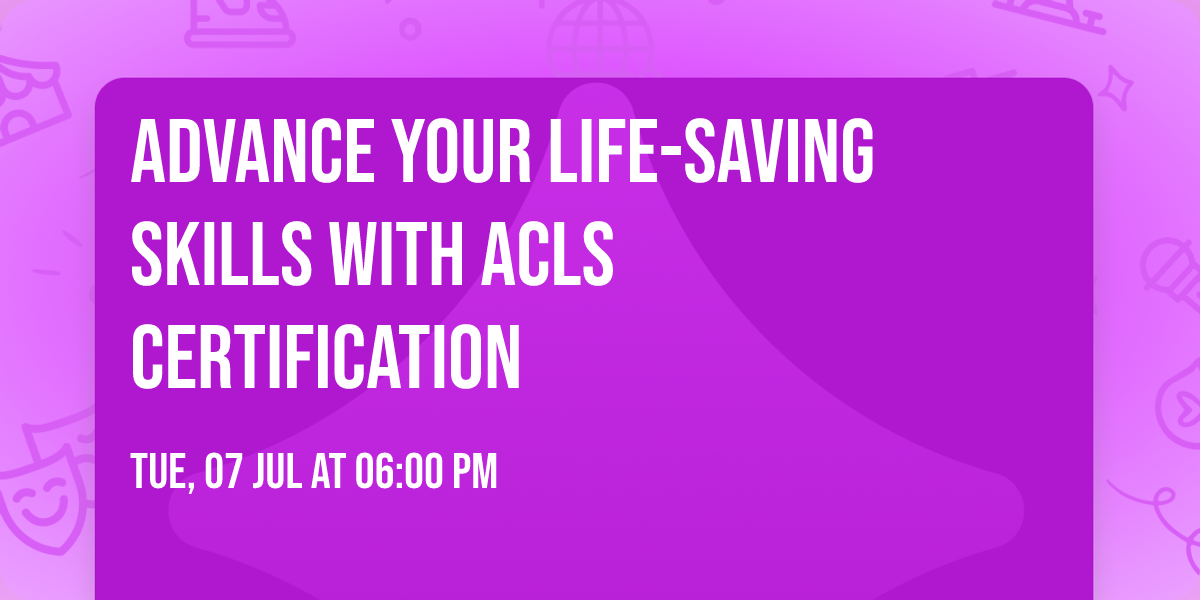 ADVANCE YOUR LIFE-SAVING SKILLS WITH ACLS CERTIFICATION

TUE, 07 JUL AT 06:00 PM